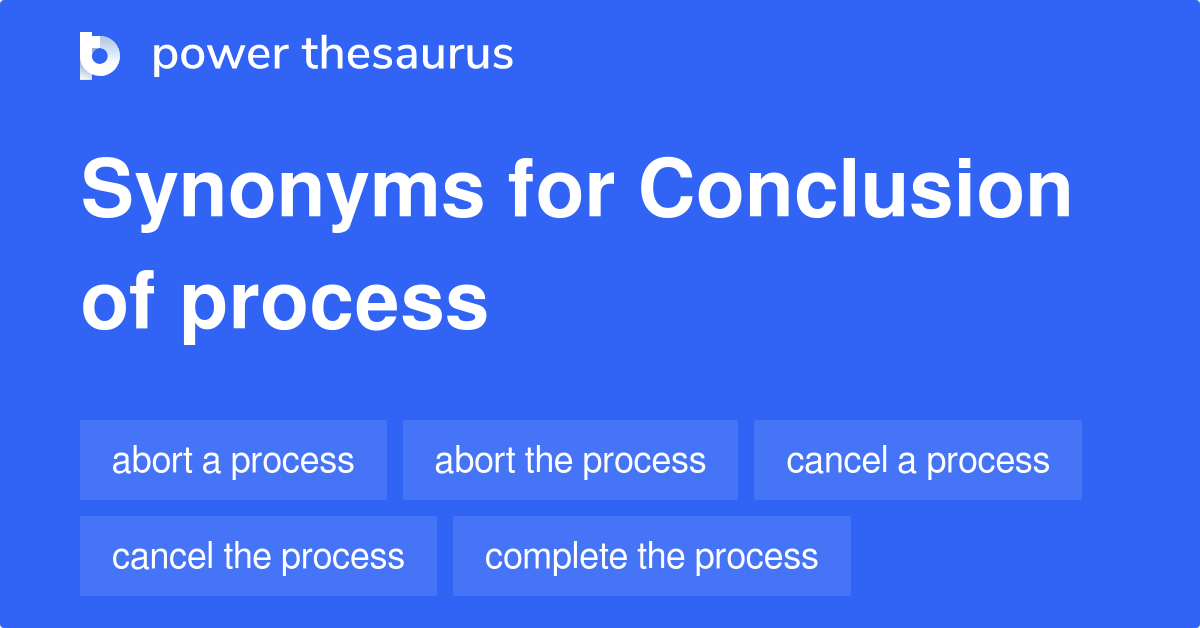 power thesaurus

Synonyms for Conclusion of process

abort a process
abort the process
cancel a process
cancel the process
complete the process